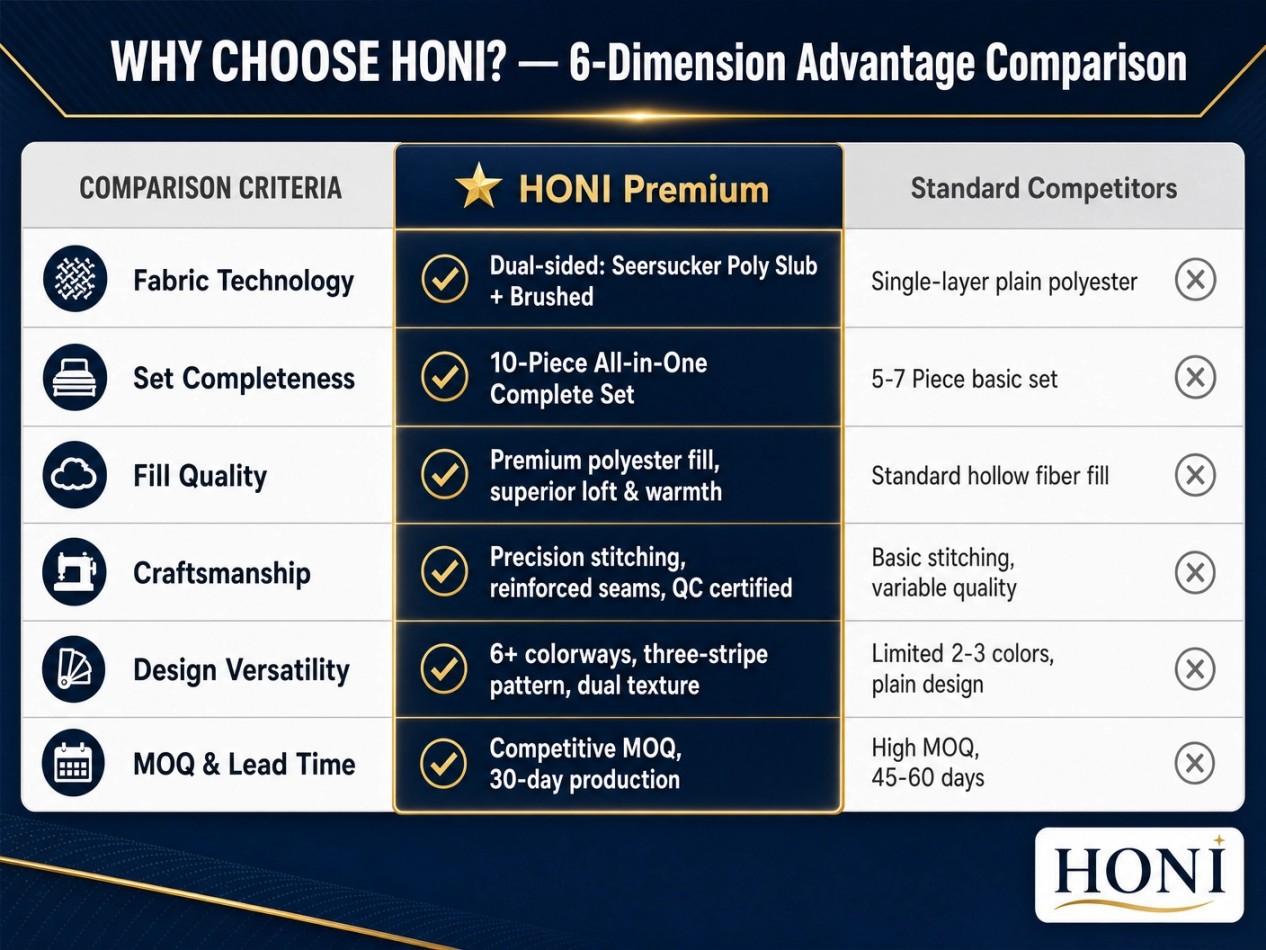 WHY CHOOSE HONI? — 6-Dimension Advantage Comparison

| COMPARISON CRITERIA | HONI Premium | Standard Competitors |
|---|---|---|
| Fabric Technology | Dual-sided: Seersucker Poly Slub + Brushed | Single-layer plain polyester |
| Set Completeness | 10-Piece All-in-One Complete Set | 5-7 Piece basic set |
| Fill Quality | Premium polyester fill, superior loft & warmth | Standard hollow fiber fill |
| Craftsmanship | Precision stitching, reinforced seams, QC certified | Basic stitching, variable quality |
| Design Versatility | 6+ colorways, three-stripe pattern, dual texture | Limited 2-3 colors, plain design |
| MOQ & Lead Time | Competitive MOQ, 30-day production | High MOQ, 45-60 days |

HONI